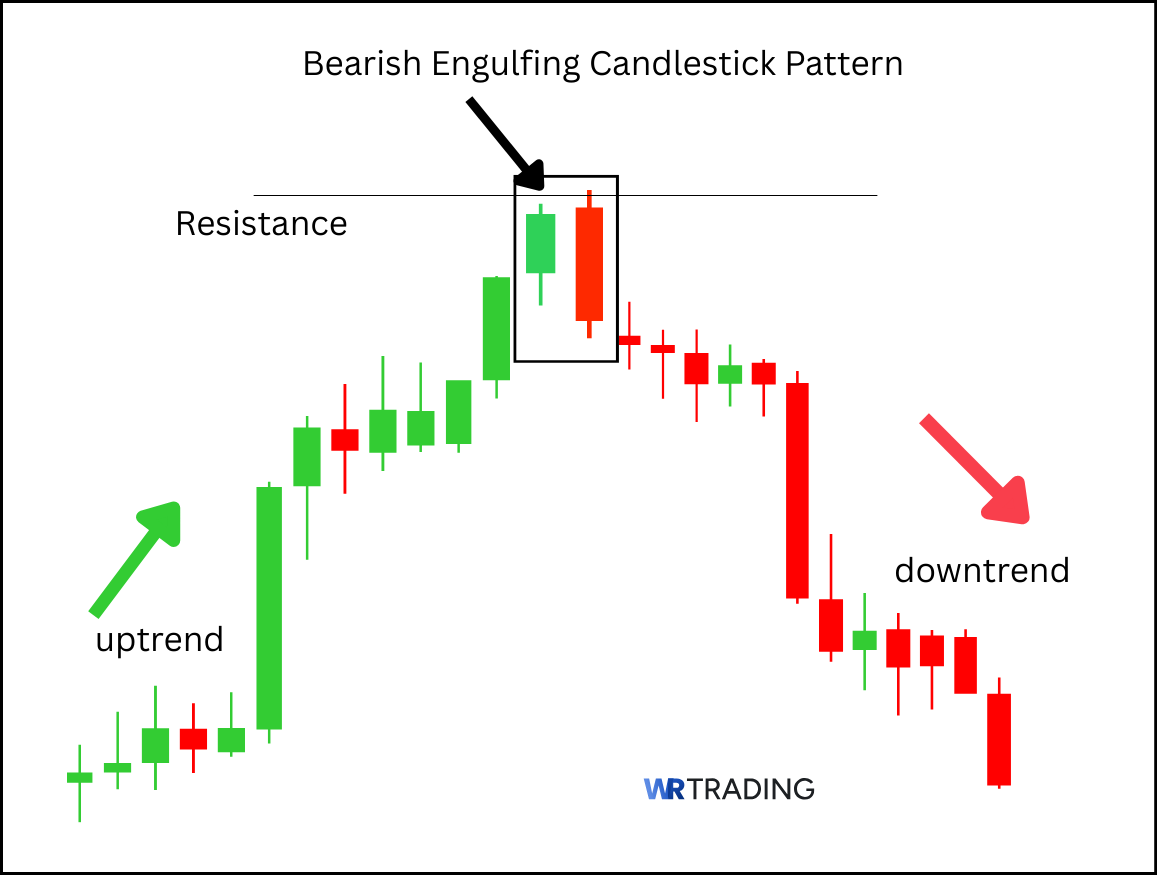 Bearish Engulfing Candlestick Pattern

Resistance

uptrend

downtrend

WRTRADING